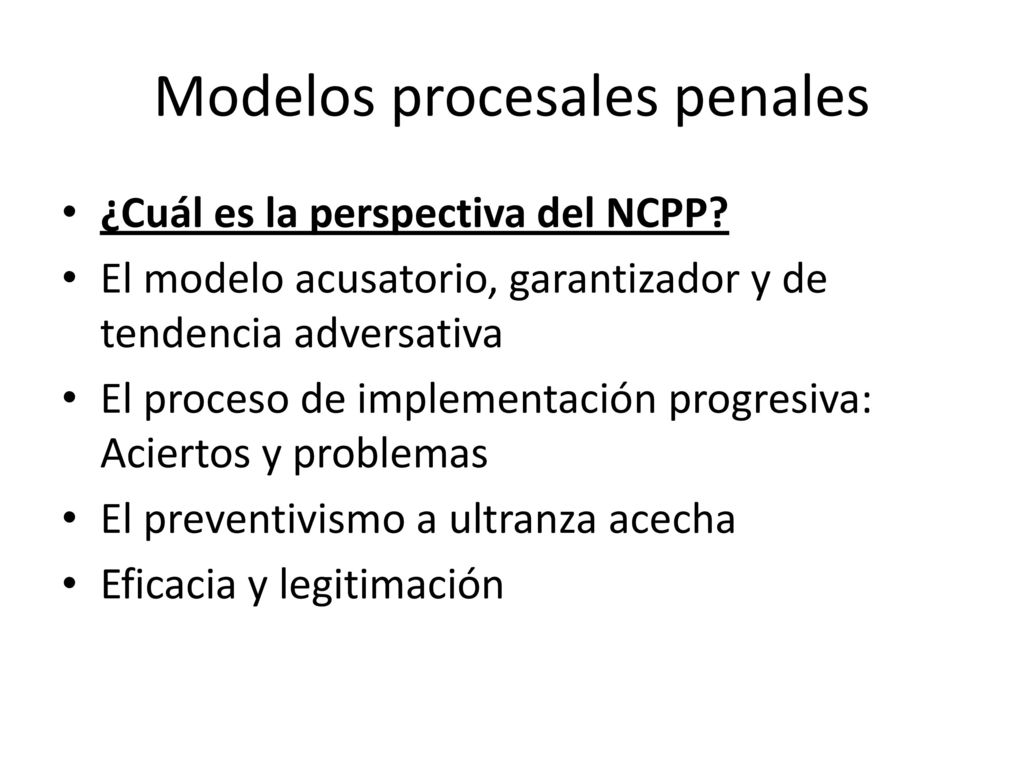 Modelos procesales penales

• ¿Cuál es la perspectiva del NCPP?
• El modelo acusatorio, garantizador y de tendencia adversativa
• El proceso de implementación progresiva: Aciertos y problemas
• El preventivismo a ultranza acecha
• Eficacia y legitimación